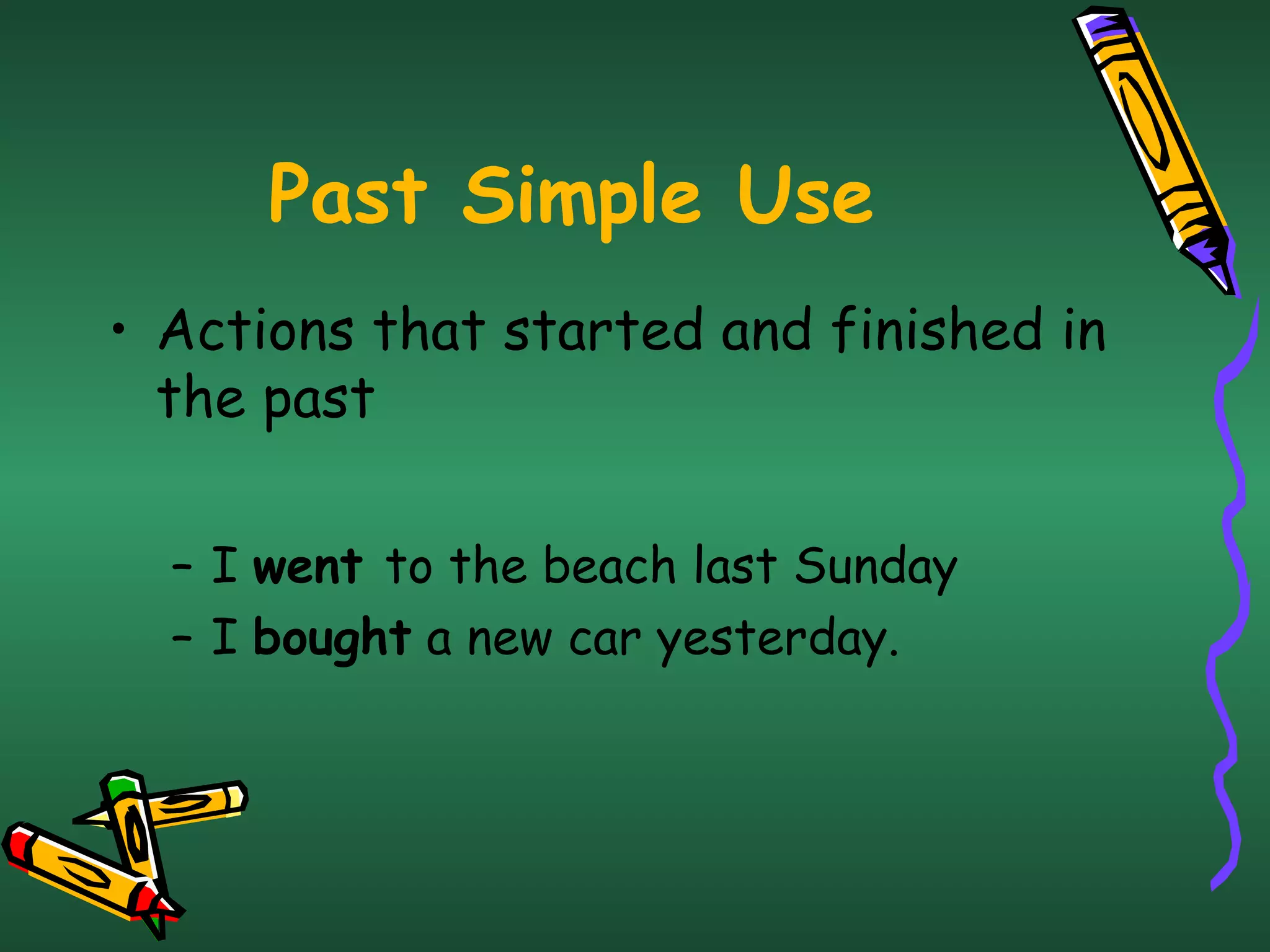 Past Simple Use

• Actions that started and finished in the past

– I went to the beach last Sunday
– I bought a new car yesterday.